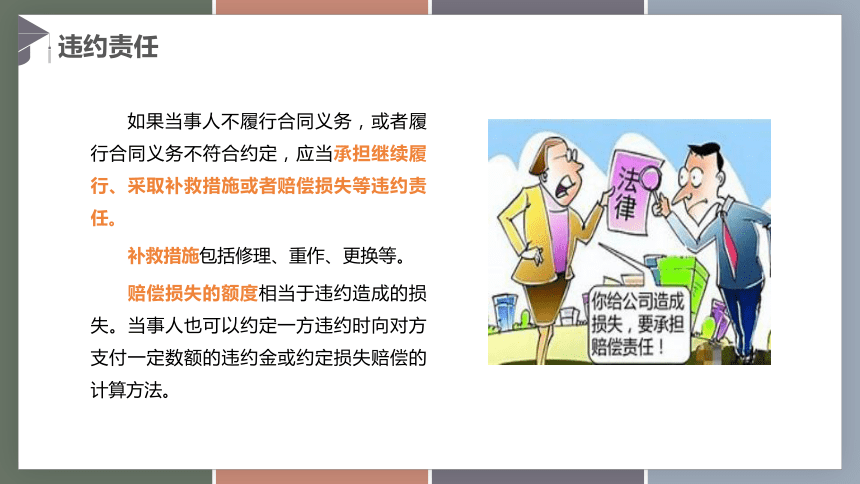 违约责任

如果当事人不履行合同义务，或者履行合同义务不符合约定，应当承担继续履行、采取补救措施或者赔偿损失等违约责任。

补救措施包括修理、重作、更换等。

赔偿损失的额度相当于违约造成的损失。当事人也可以约定一方违约时向对方支付一定数额的违约金或约定损失赔偿的计算方法。

法律

你给公司造成损失，要承担赔偿责任！